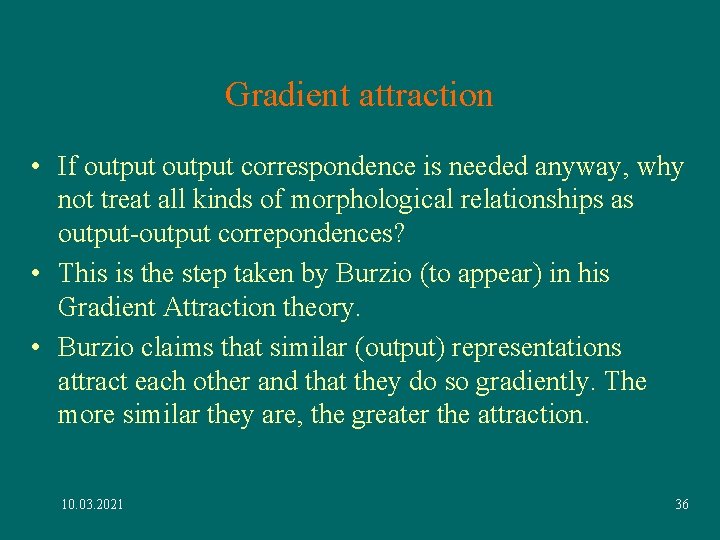 Gradient attraction

• If output output correspondence is needed anyway, why not treat all kinds of morphological relationships as output-output correpondences?
• This is the step taken by Burzio (to appear) in his Gradient Attraction theory.
• Burzio claims that similar (output) representations attract each other and that they do so gradiently. The more similar they are, the greater the attraction.

10.03.2021

36